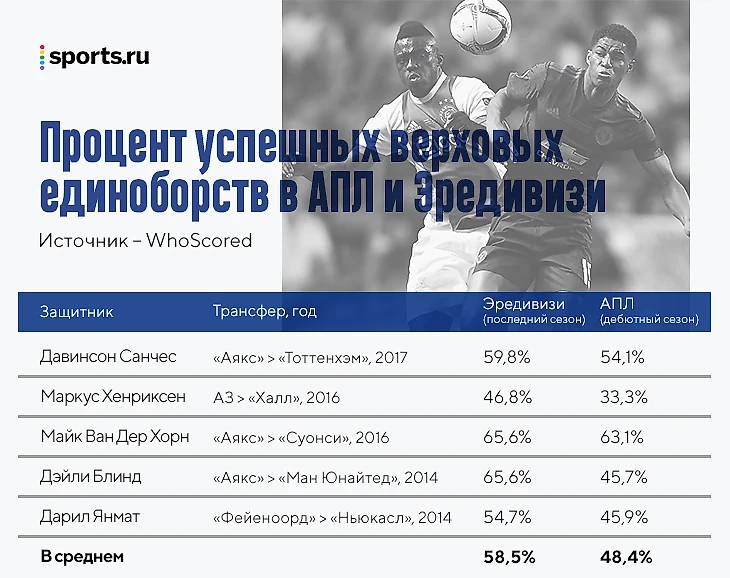 sports.ru

Процент успешных верховых единоборств в АПЛ и Эредивизи

Источник – WhoScored

| Защитник | Трансфер, год | Эредивизи (последний сезон) | АПЛ (дебютный сезон) |
|---|---|---|---|
| Давинсон Санчес | «Аякс» > «Тоттенхэм», 2017 | 59,8% | 54,1% |
| Маркус Хенриксен | АЗ > «Халл», 2016 | 46,8% | 33,3% |
| Майк Ван Дер Хорн | «Аякс» > «Суонси», 2016 | 65,6% | 63,1% |
| Дэйли Блинд | «Аякс» > «Ман Юнайтед», 2014 | 65,6% | 45,7% |
| Дарил Янмат | «Фейеноорд» > «Ньюкасл», 2014 | 54,7% | 45,9% |
| **В среднем** | | **58,5%** | **48,4%** |